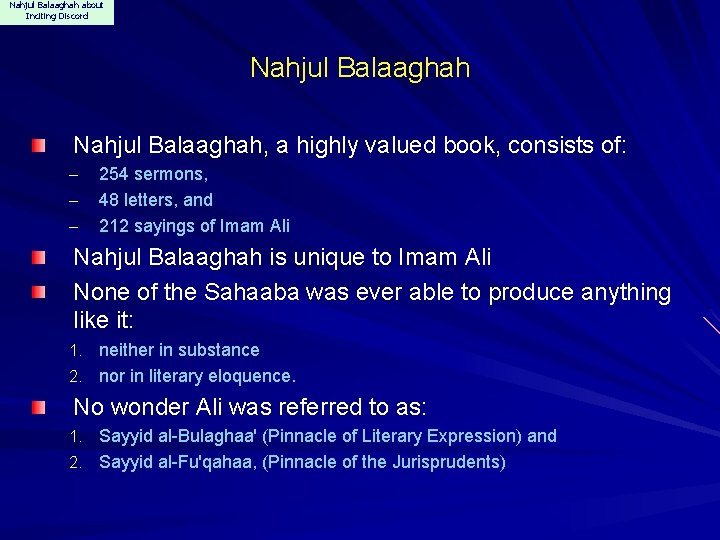 Nahjul Balaaghah about Inciting Discord

Nahjul Balaaghah

Nahjul Balaaghah, a highly valued book, consists of:
– 254 sermons,
– 48 letters, and
– 212 sayings of Imam Ali

Nahjul Balaaghah is unique to Imam Ali

None of the Sahaaba was ever able to produce anything like it:
1. neither in substance
2. nor in literary eloquence.

No wonder Ali was referred to as:
1. Sayyid al-Bulaghaa' (Pinnacle of Literary Expression) and
2. Sayyid al-Fu'qahaa, (Pinnacle of the Jurisprudents)